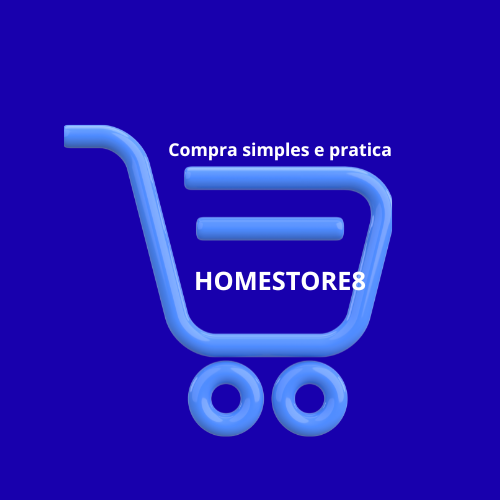 Compra simples e pratica

HOMESTORE8